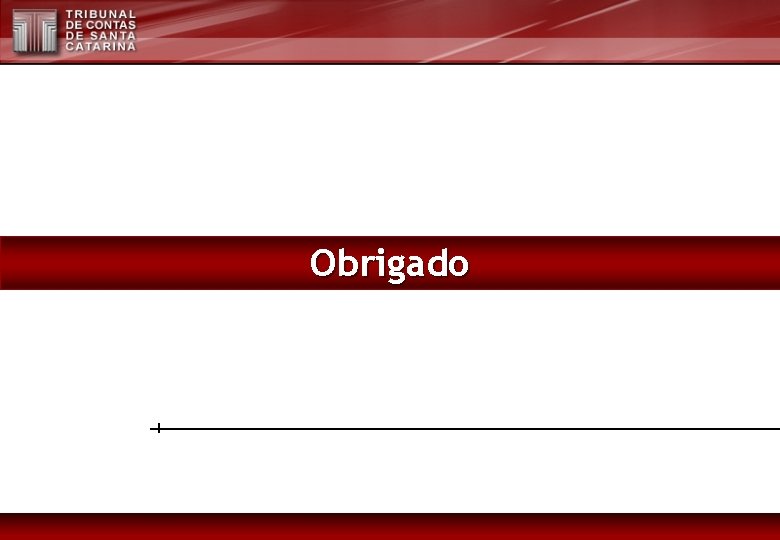 TRIBUNAL
DE CONTAS
DE SANTA
CATARINA

Obrigado